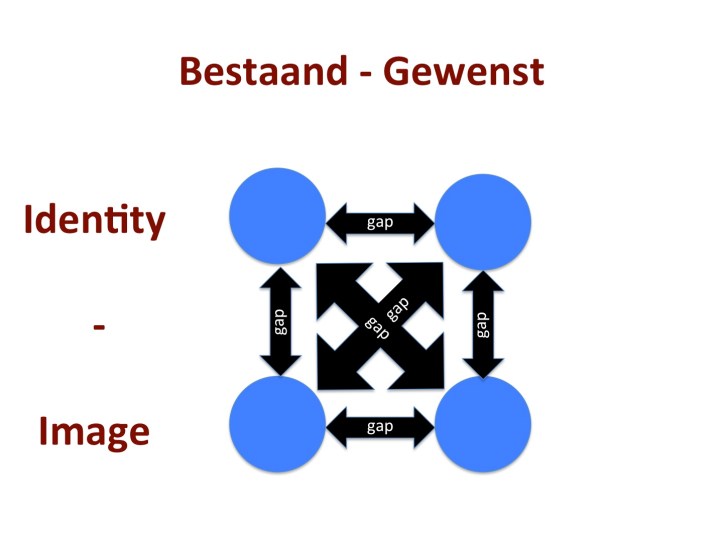 Bestaand - Gewenst

Identity

-

Image

gap

gap

gap

gap

gap

gap